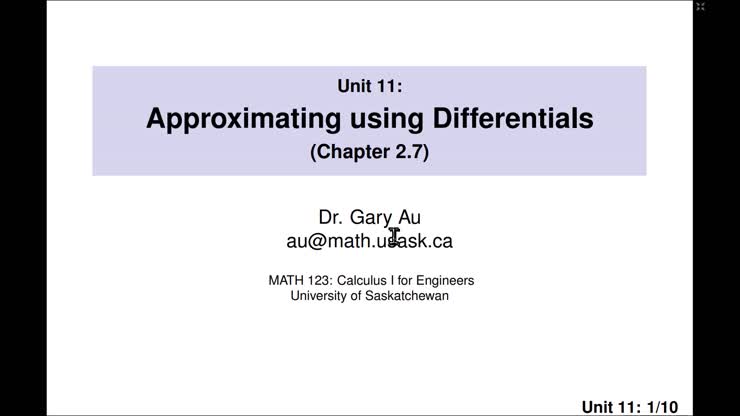 Unit 11:
Approximating using Differentials
(Chapter 2.7)

Dr. Gary Au
au@math.usask.ca

MATH 123: Calculus I for Engineers
University of Saskatchewan

Unit 11: 1/10